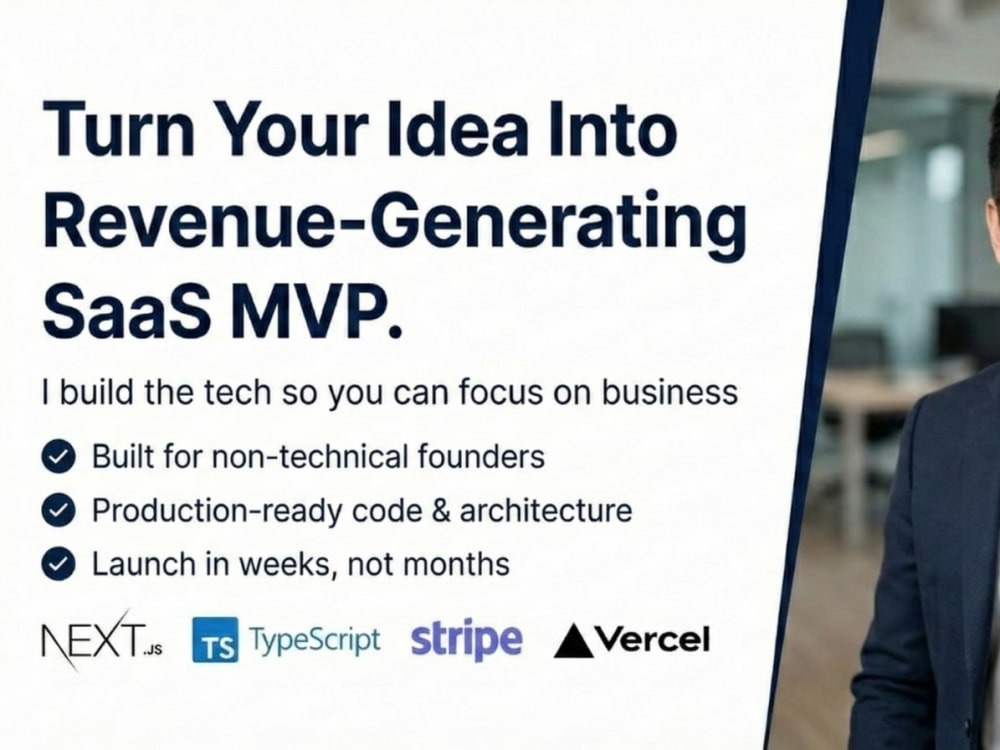 Turn Your Idea Into Revenue-Generating SaaS MVP.

I build the tech so you can focus on business

✓ Built for non-technical founders
✓ Production-ready code & architecture
✓ Launch in weeks, not months

NEXT.JS TS TypeScript stripe Vercel